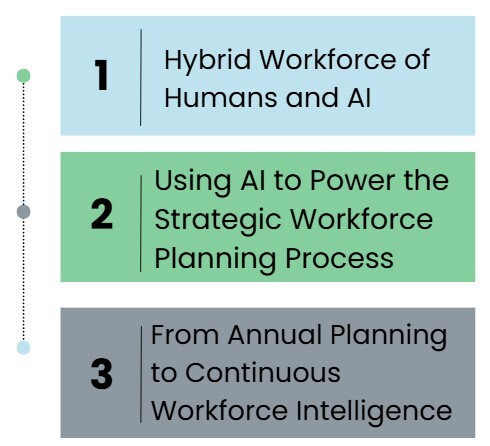 1
Hybrid Workforce of Humans and AI

2
Using AI to Power the Strategic Workforce Planning Process

3
From Annual Planning to Continuous Workforce Intelligence